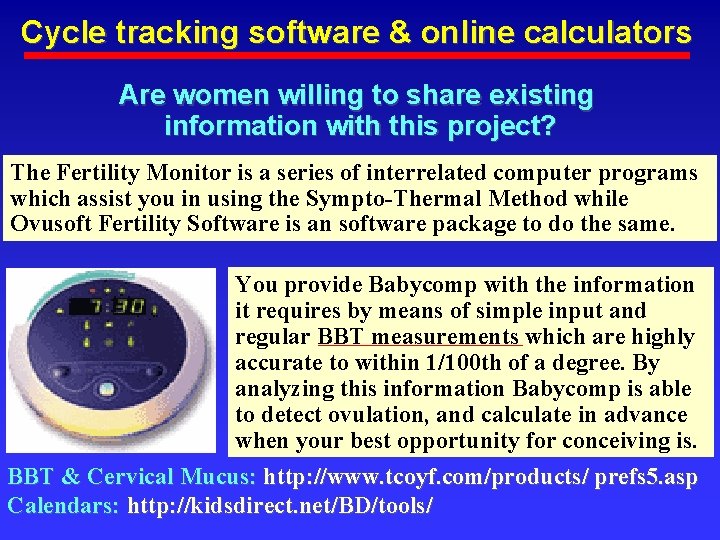 Cycle tracking software & online calculators

Are women willing to share existing information with this project?

The Fertility Monitor is a series of interrelated computer programs which assist you in using the Sympto-Thermal Method while Ovusoft Fertility Software is an software package to do the same.

7:30

You provide Babycomp with the information it requires by means of simple input and regular BBT measurements which are highly accurate to within 1/100th of a degree. By analyzing this information Babycomp is able to detect ovulation, and calculate in advance when your best opportunity for conceiving is.

BBT & Cervical Mucus: http://www.tcoyf.com/products/ prefs5.asp
Calendars: http://kidsdirect.net/BD/tools/